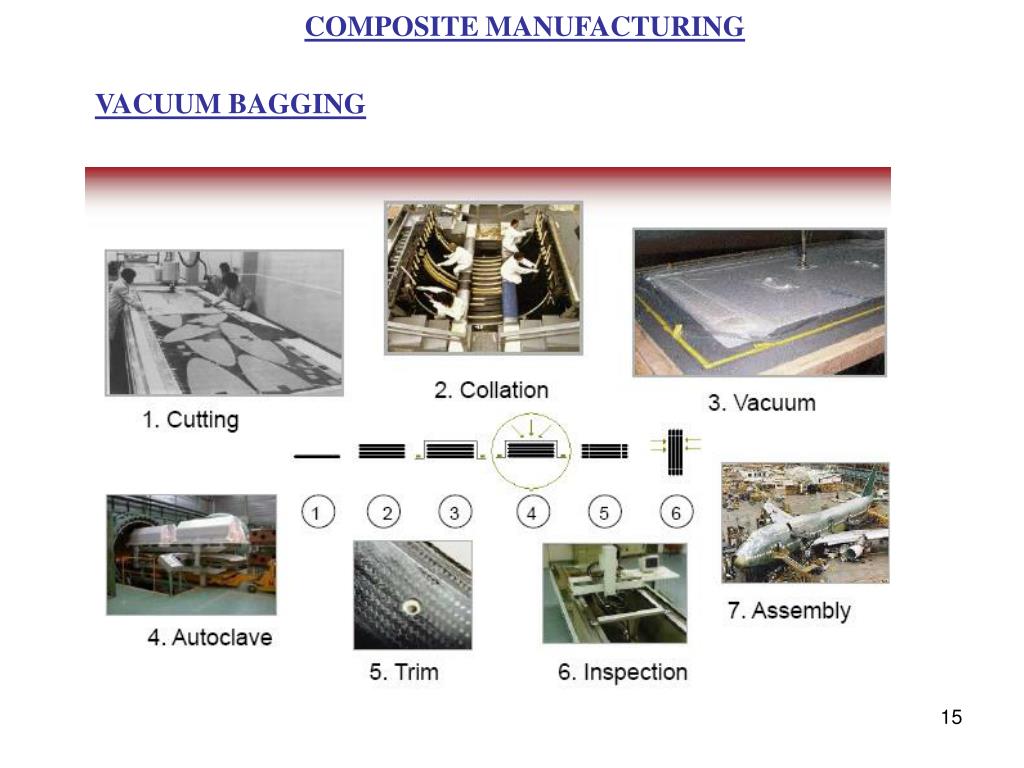 COMPOSITE MANUFACTURING

VACUUM BAGGING

1. Cutting

2. Collation

3. Vacuum

1 2 3 4 5 6

4. Autoclave

5. Trim

6. Inspection

7. Assembly

15